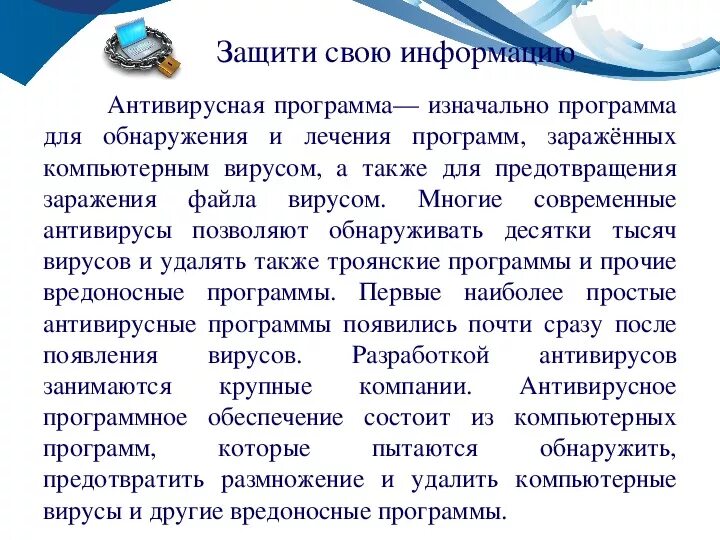 Защити свою информацию

Антивирусная программа— изначально программа для обнаружения и лечения программ, заражённых компьютерным вирусом, а также для предотвращения заражения файла вирусом. Многие современные антивирусы позволяют обнаруживать десятки тысяч вирусов и удалять также троянские программы и прочие вредоносные программы. Первые наиболее простые антивирусные программы появились почти сразу после появления вирусов. Разработкой антивирусов занимаются крупные компании. Антивирусное программное обеспечение состоит из компьютерных программ, которые пытаются обнаружить, предотвратить размножение и удалить компьютерные вирусы и другие вредоносные программы.